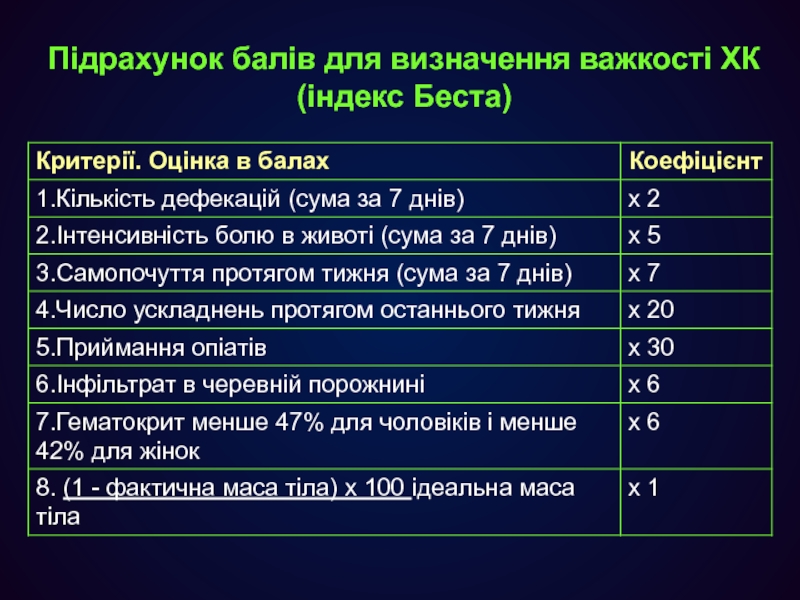 Підрахунок балів для визначення важкості ХК (індекс Беста)

| Критерії. Оцінка в балах | Коефіцієнт |
|---|---|
| 1.Кількість дефекацій (сума за 7 днів) | х 2 |
| 2.Інтенсивність болю в животі (сума за 7 днів) | х 5 |
| 3.Самопочуття протягом тижня (сума за 7 днів) | х 7 |
| 4.Число ускладнень протягом останнього тижня | х 20 |
| 5.Приймання опіатів | х 30 |
| 6.Інфільтрат в черевній порожнині | х 6 |
| 7.Гематокрит менше 47% для чоловіків і менше 42% для жінок | х 6 |
| 8. (1 - фактична маса тіла) х 100 ідеальна маса тіла | х 1 |